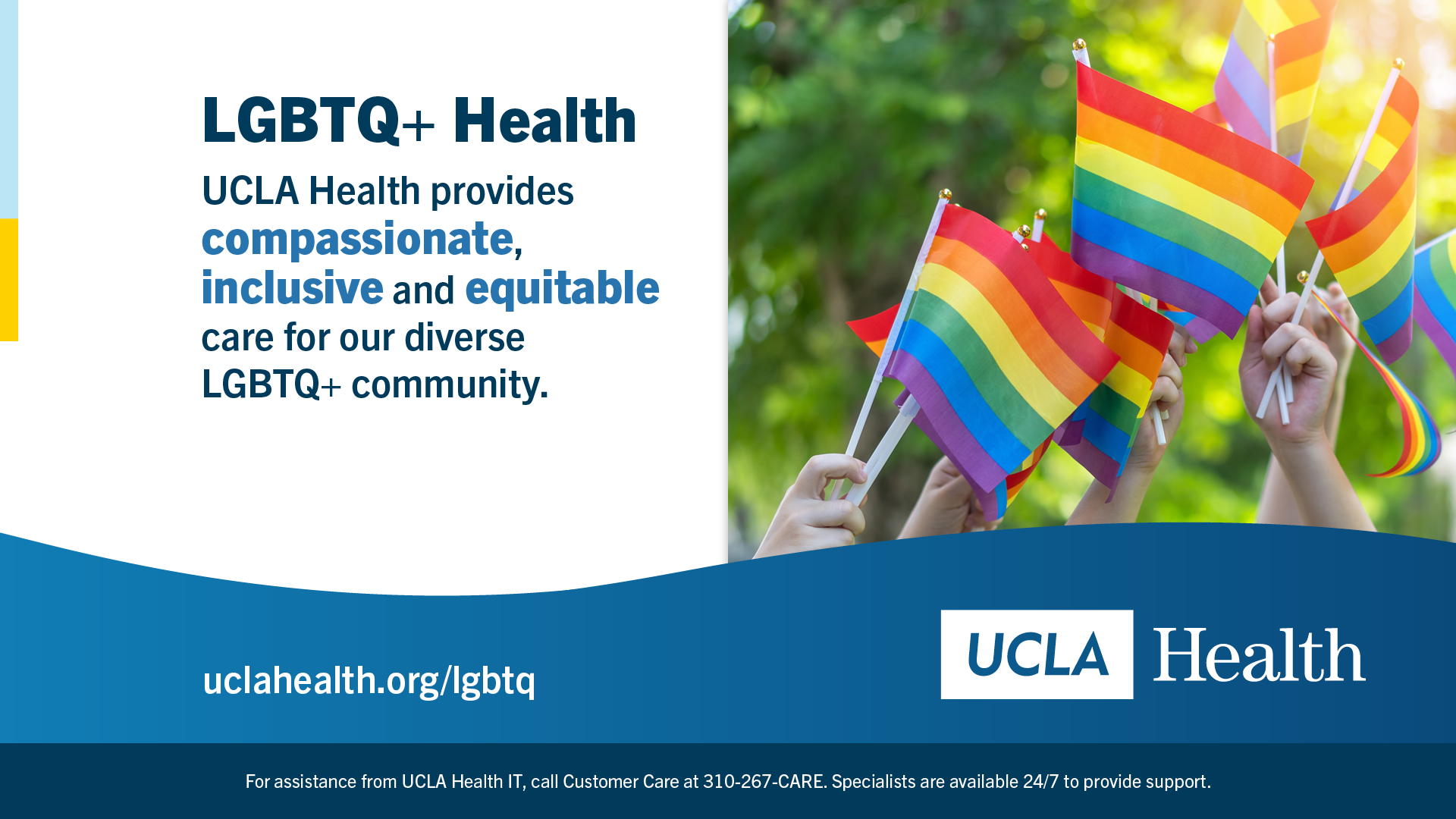 LGBTQ+ Health

UCLA Health provides compassionate, inclusive and equitable care for our diverse LGBTQ+ community.

uclahealth.org/lgbtq

UCLA Health

For assistance from UCLA Health IT, call Customer Care at 310-267-CARE. Specialists are available 24/7 to provide support.